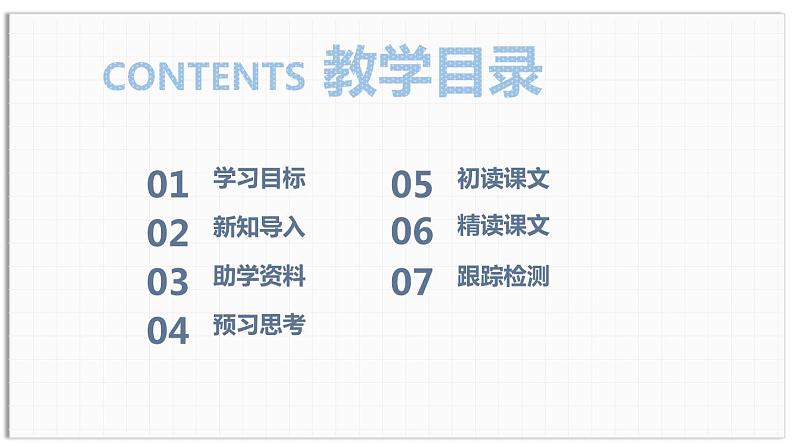 CONTENTS 教学目录

01 学习目标
02 新知导入
03 助学资料
04 预习思考

05 初读课文
06 精读课文
07 跟踪检测